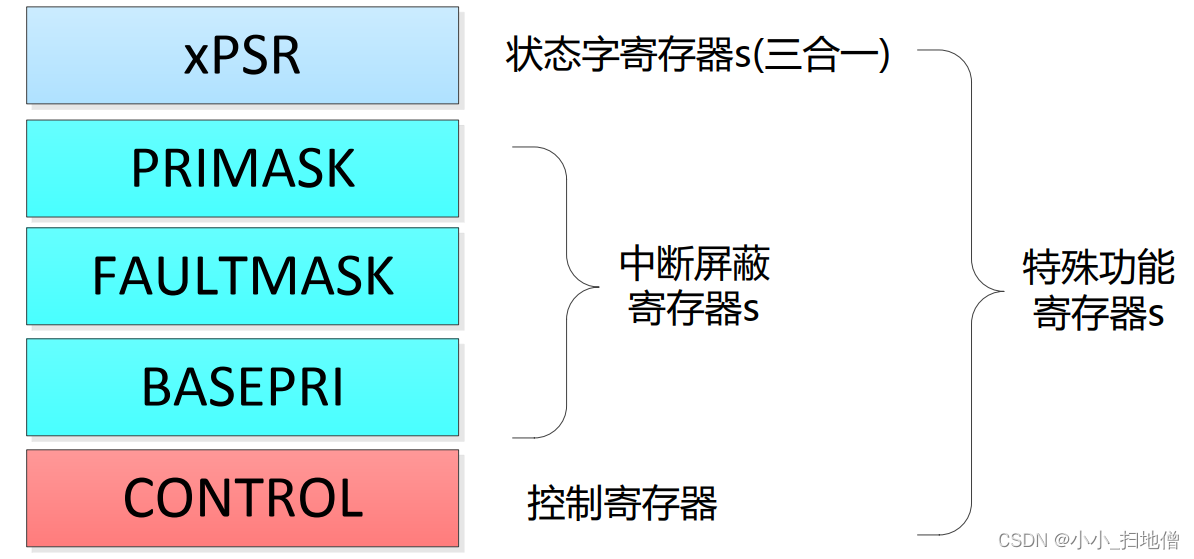 xPSR

状态字寄存器s(三合一)

PRIMASK

FAULTMASK

BASEPRI

中断屏蔽寄存器s

特殊功能寄存器s

CONTROL

控制寄存器

CSDN @小小_扫地僧